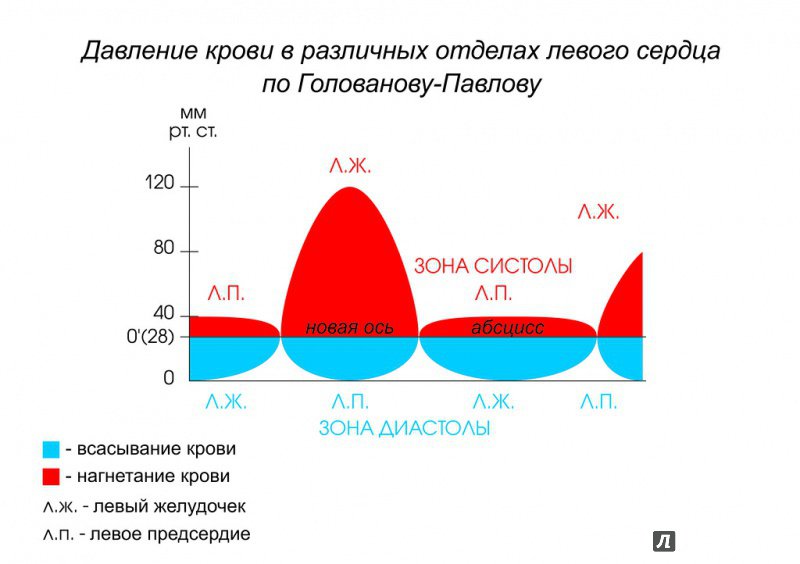 Давление крови в различных отделах левого сердца по Голованову-Павлову

мм рт. ст.

120
80
40
0'(28)
0

Л.Ж.
Л.Ж.
ЗОНА СИСТОЛЫ
Л.П.
Л.П.
новая ось
абсцисс

Л.Ж.
Л.П.
Л.Ж.
Л.П.
ЗОНА ДИАСТОЛЫ

- всасывание крови
- нагнетание крови
л.ж. - левый желудочек
л.п. - левое предсердие

Л